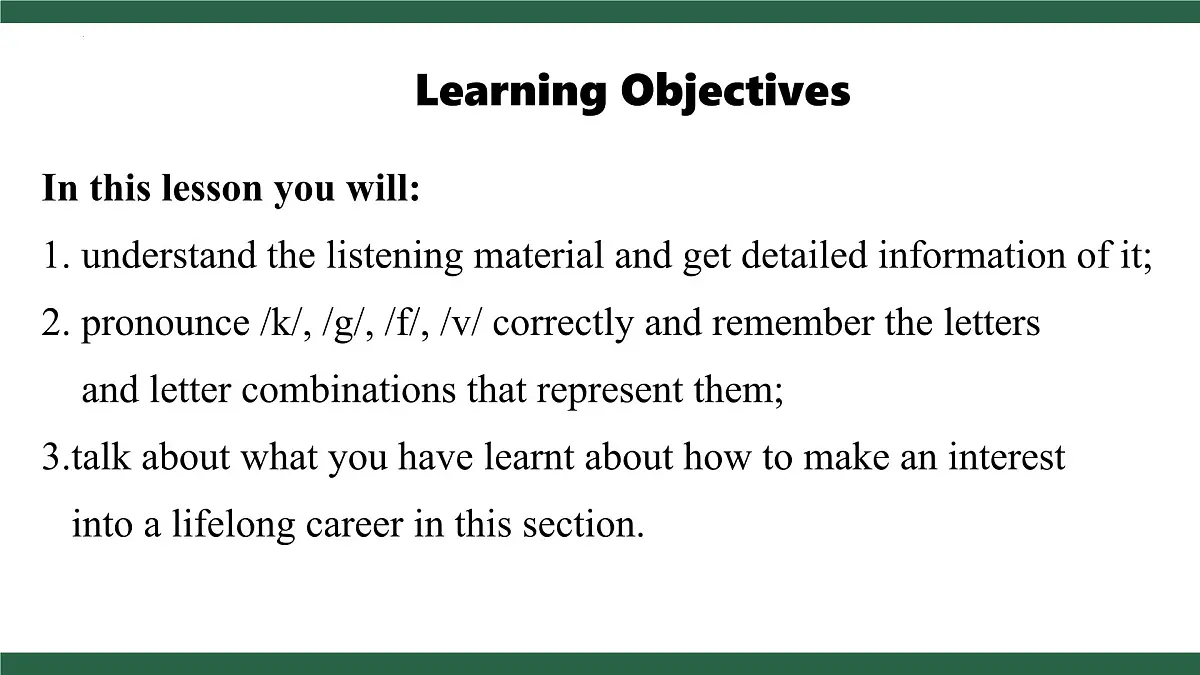 Learning Objectives

In this lesson you will:

1. understand the listening material and get detailed information of it;

2. pronounce /k/, /g/, /f/, /v/ correctly and remember the letters and letter combinations that represent them;

3.talk about what you have learnt about how to make an interest into a lifelong career in this section.